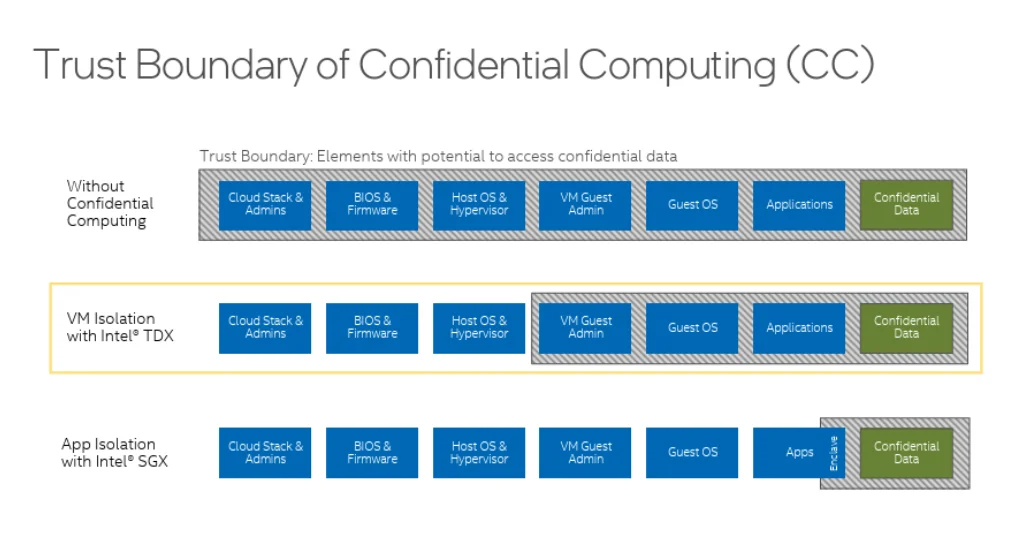 Trust Boundary of Confidential Computing (CC)

Trust Boundary: Elements with potential to access confidential data

Without Confidential Computing

Cloud Stack & Admins

BIOS & Firmware

Host OS & Hypervisor

VM Guest Admin

Guest OS

Applications

Confidential Data

VM Isolation with Intel® TDX

Cloud Stack & Admins

BIOS & Firmware

Host OS & Hypervisor

VM Guest Admin

Guest OS

Applications

Confidential Data

App Isolation with Intel® SGX

Cloud Stack & Admins

BIOS & Firmware

Host OS & Hypervisor

VM Guest Admin

Guest OS

Apps

Enclave

Confidential Data